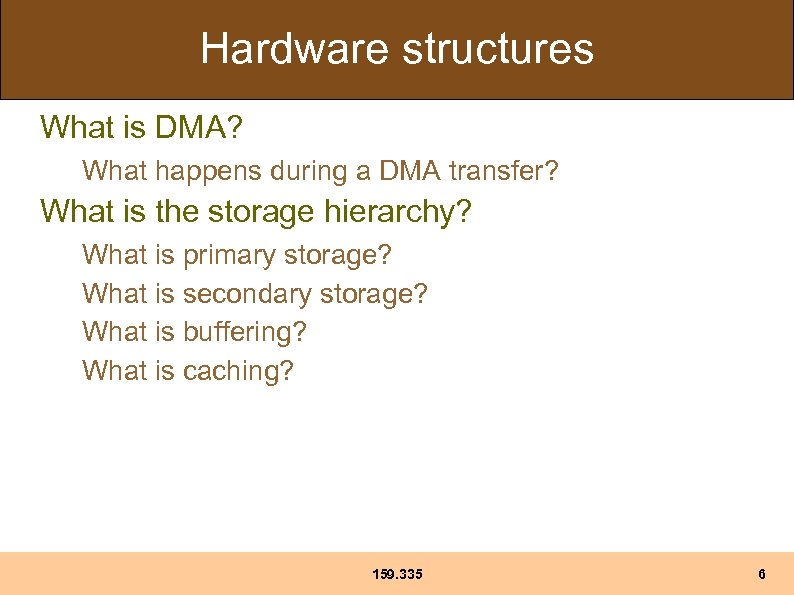 Hardware structures

What is DMA?

What happens during a DMA transfer?

What is the storage hierarchy?

What is primary storage?

What is secondary storage?

What is buffering?

What is caching?

159.335

6